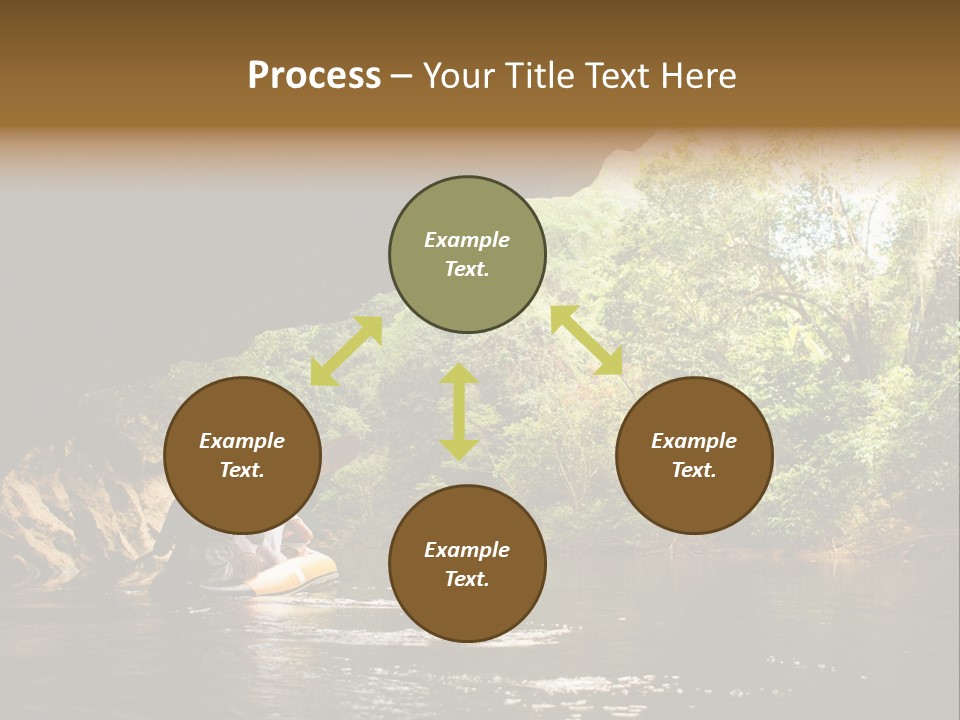 Process – Your Title Text Here

Example Text.

Example Text.

Example Text.

Example Text.